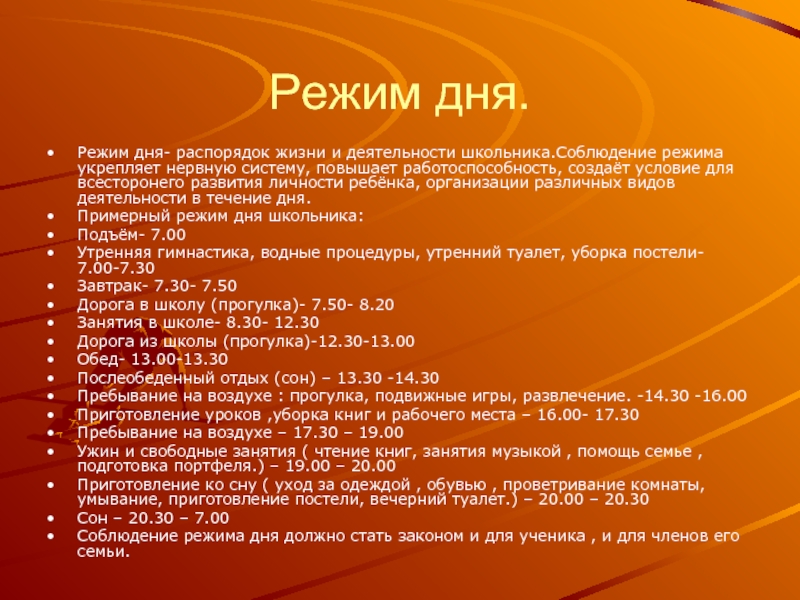 Режим дня.

• Режим дня- распорядок жизни и деятельности школьника.Соблюдение режима укрепляет нервную систему, повышает работоспособность, создаёт условие для всесторонего развития личности ребёнка, организации различных видов деятельности в течение дня.
• Примерный режим дня школьника:
• Подъём- 7.00
• Утренняя гимнастика, водные процедуры, утренний туалет, уборка постели- 7.00-7.30
• Завтрак- 7.30- 7.50
• Дорога в школу (прогулка)- 7.50- 8.20
• Занятия в школе- 8.30- 12.30
• Дорога из школы (прогулка)-12.30-13.00
• Обед- 13.00-13.30
• Послеобеденный отдых (сон) – 13.30 -14.30
• Пребывание на воздухе : прогулка, подвижные игры, развлечение. -14.30 -16.00
• Приготовление уроков ,уборка книг и рабочего места – 16.00- 17.30
• Пребывание на воздухе – 17.30 – 19.00
• Ужин и свободные занятия ( чтение книг, занятия музыкой , помощь семье , подготовка портфеля.) – 19.00 – 20.00
• Приготовление ко сну ( уход за одеждой , обувью , проветривание комнаты, умывание, приготовление постели, вечерний туалет.) – 20.00 – 20.30
• Сон – 20.30 – 7.00
• Соблюдение режима дня должно стать законом и для ученика , и для членов его семьи.